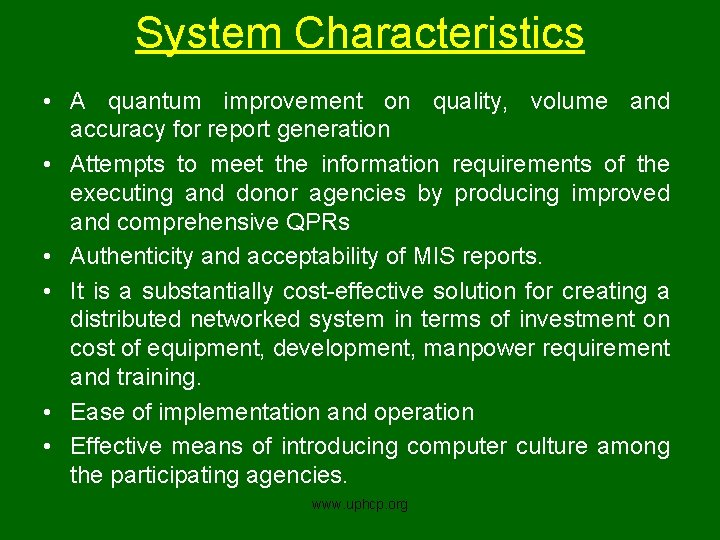 System Characteristics

• A quantum improvement on quality, volume and accuracy for report generation
• Attempts to meet the information requirements of the executing and donor agencies by producing improved and comprehensive QPRs
• Authenticity and acceptability of MIS reports.
• It is a substantially cost-effective solution for creating a distributed networked system in terms of investment on cost of equipment, development, manpower requirement and training.
• Ease of implementation and operation
• Effective means of introducing computer culture among the participating agencies.

www.uphcp.org